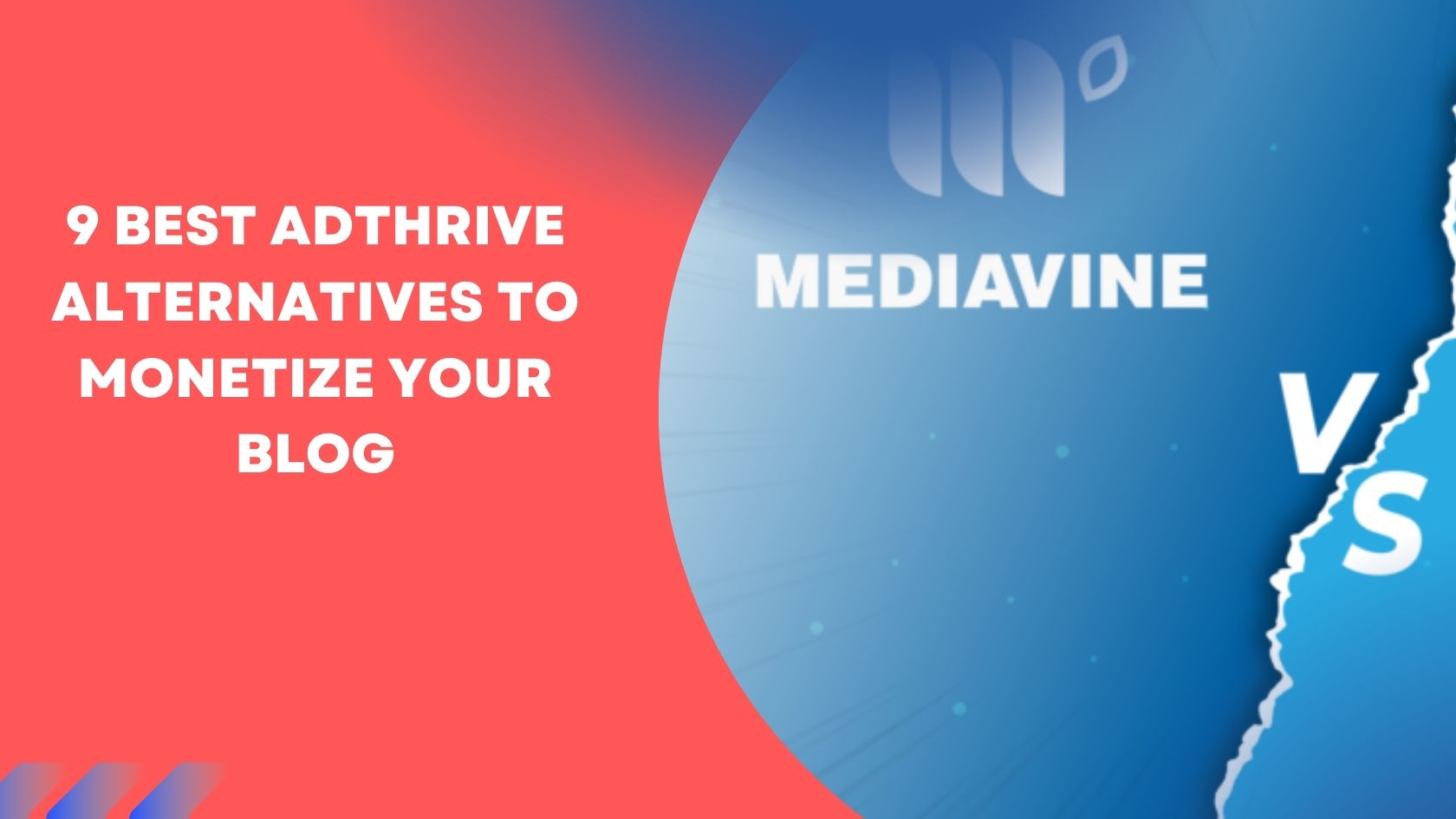 9 BEST ADTHRIVE ALTERNATIVES TO MONETIZE YOUR BLOG

MEDIAVINE

VS